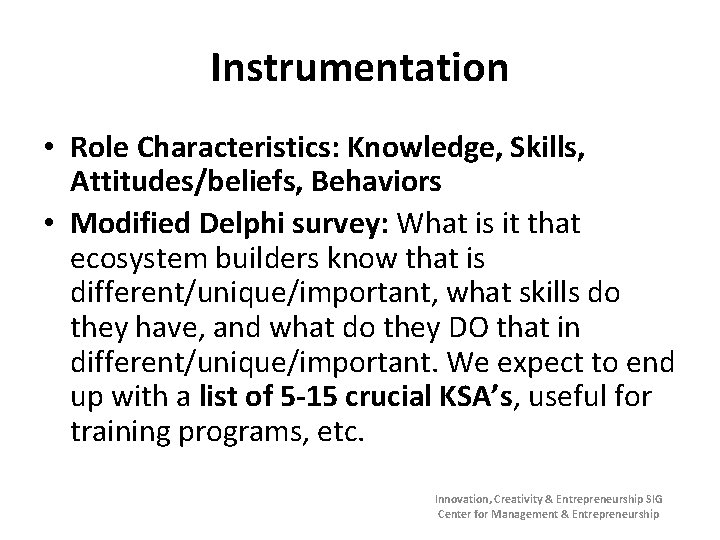 Instrumentation

• Role Characteristics: Knowledge, Skills, Attitudes/beliefs, Behaviors
• Modified Delphi survey: What is it that ecosystem builders know that is different/unique/important, what skills do they have, and what do they DO that in different/unique/important. We expect to end up with a list of 5-15 crucial KSA's, useful for training programs, etc.

Innovation, Creativity & Entrepreneurship SIG
Center for Management & Entrepreneurship